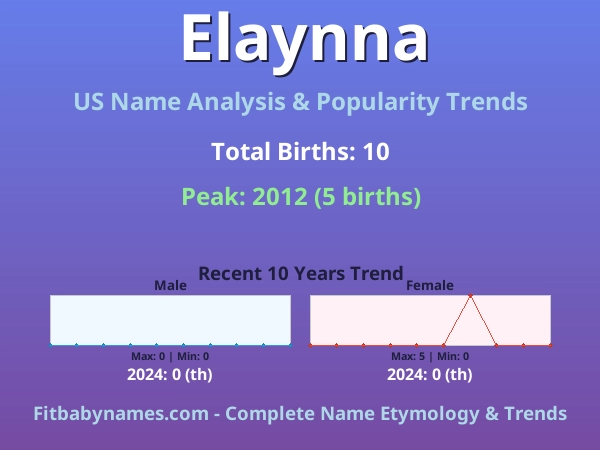 Elaynna

US Name Analysis & Popularity Trends

Total Births: 10

Peak: 2012 (5 births)

Recent 10 Years Trend

Male

Max: 0 | Min: 0

2024: 0 (th)

Female

Max: 5 | Min: 0

2024: 0 (th)

Fitbabynames.com - Complete Name Etymology & Trends